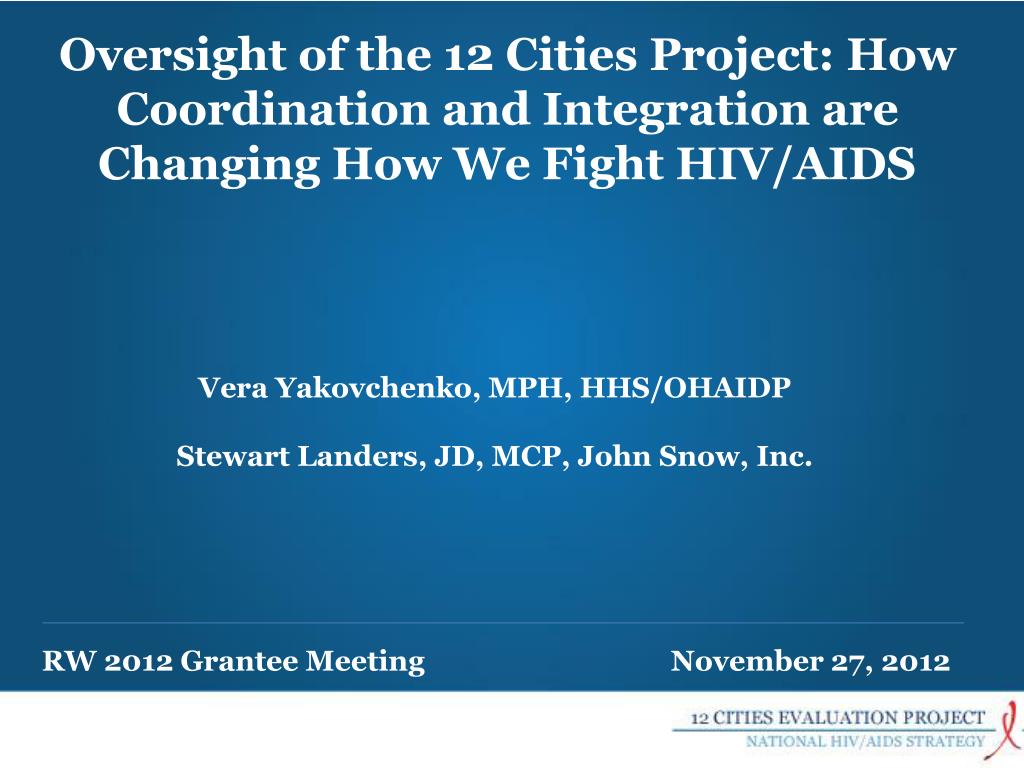 Oversight of the 12 Cities Project: How Coordination and Integration are Changing How We Fight HIV/AIDS

Vera Yakovchenko, MPH, HHS/OHAIDP

Stewart Landers, JD, MCP, John Snow, Inc.

RW 2012 Grantee Meeting

November 27, 2012

12 CITIES EVALUATION PROJECT
NATIONAL HIV/AIDS STRATEGY